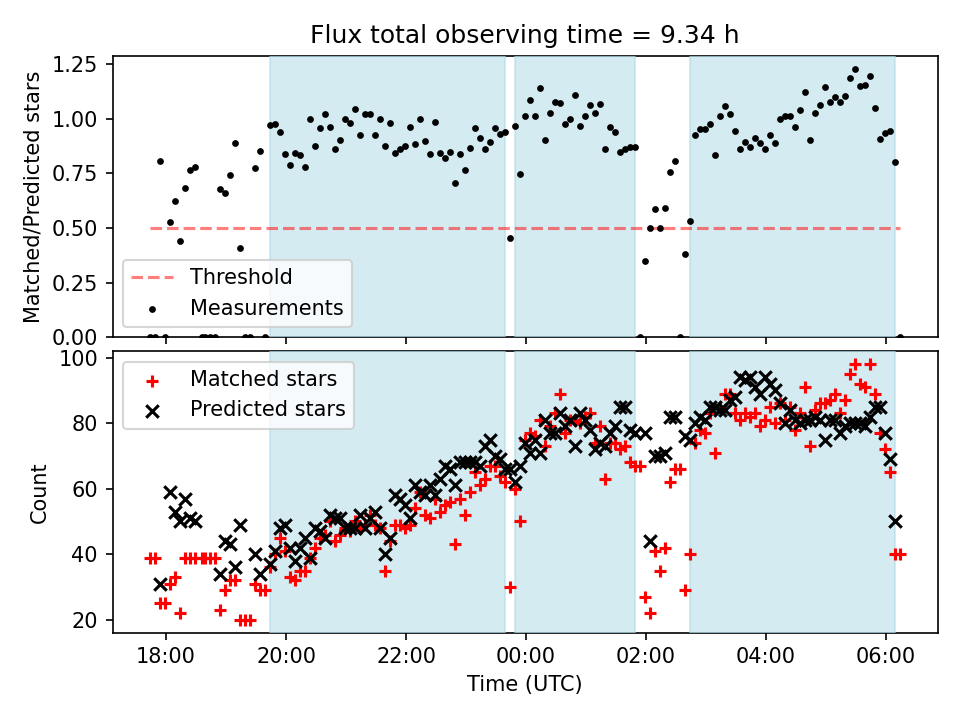 Flux total observing time = 9.34 h

Matched/Predicted stars

1.25
1.00
0.75
0.50
0.25
0.00

Threshold
Measurements

Count

100
80
60
40
20

Matched stars
Predicted stars

18:00
20:00
22:00
00:00
02:00
04:00
06:00

Time (UTC)